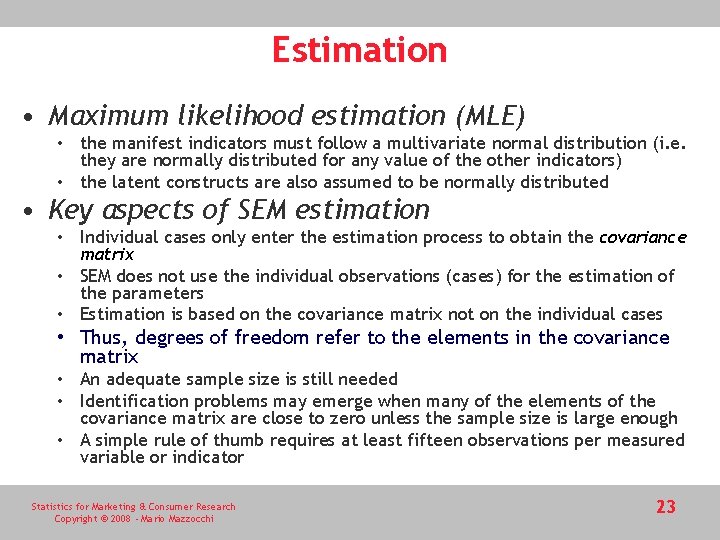 Estimation

• Maximum likelihood estimation (MLE)
  • the manifest indicators must follow a multivariate normal distribution (i.e. they are normally distributed for any value of the other indicators)
  • the latent constructs are also assumed to be normally distributed
• Key aspects of SEM estimation
  • Individual cases only enter the estimation process to obtain the covariance matrix
  • SEM does not use the individual observations (cases) for the estimation of the parameters
  • Estimation is based on the covariance matrix not on the individual cases
  • Thus, degrees of freedom refer to the elements in the covariance matrix
  • An adequate sample size is still needed
  • Identification problems may emerge when many of the elements of the covariance matrix are close to zero unless the sample size is large enough
  • A simple rule of thumb requires at least fifteen observations per measured variable or indicator

Statistics for Marketing & Consumer Research
Copyright © 2008 - Mario Mazzocchi

23